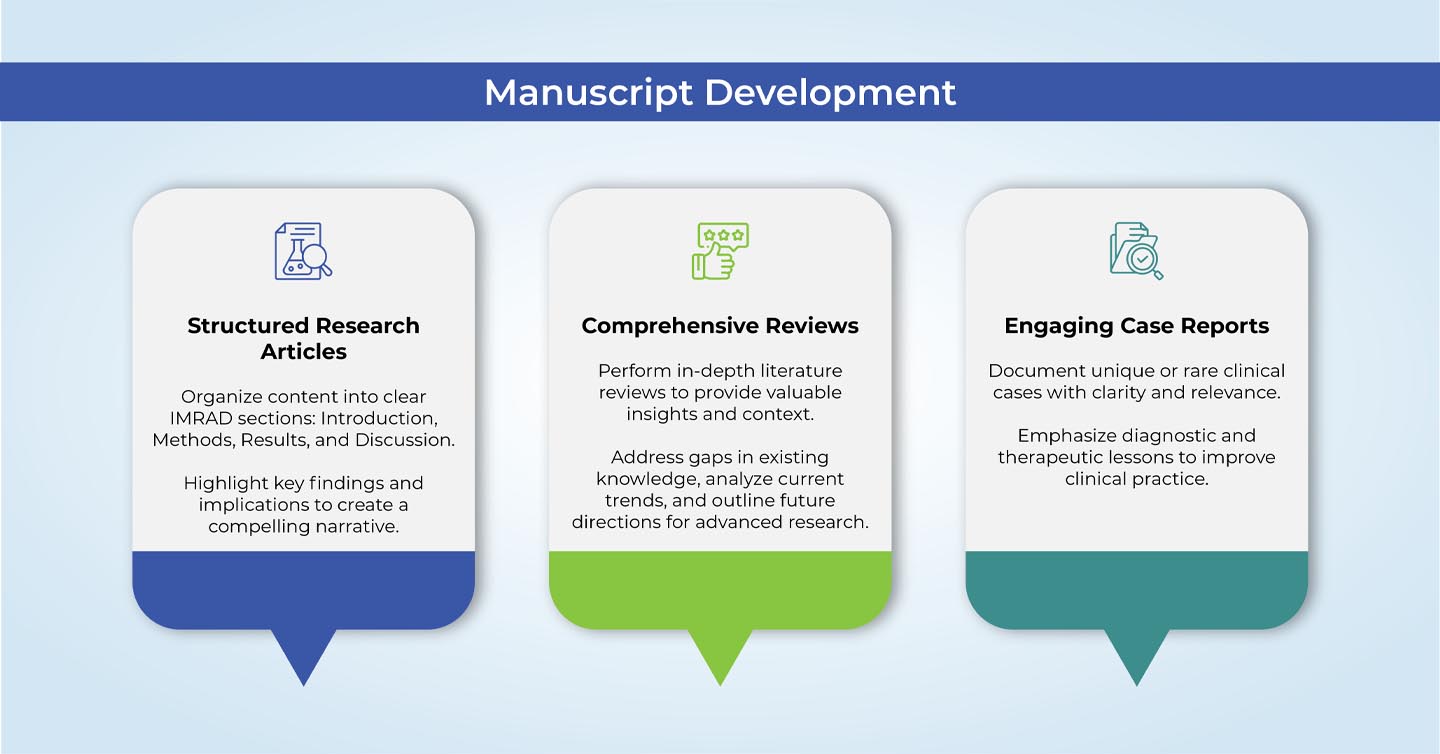 Manuscript Development

Structured Research Articles

Organize content into clear IMRAD sections: Introduction, Methods, Results, and Discussion.

Highlight key findings and implications to create a compelling narrative.

Comprehensive Reviews

Perform in-depth literature reviews to provide valuable insights and context.

Address gaps in existing knowledge, analyze current trends, and outline future directions for advanced research.

Engaging Case Reports

Document unique or rare clinical cases with clarity and relevance.

Emphasize diagnostic and therapeutic lessons to improve clinical practice.